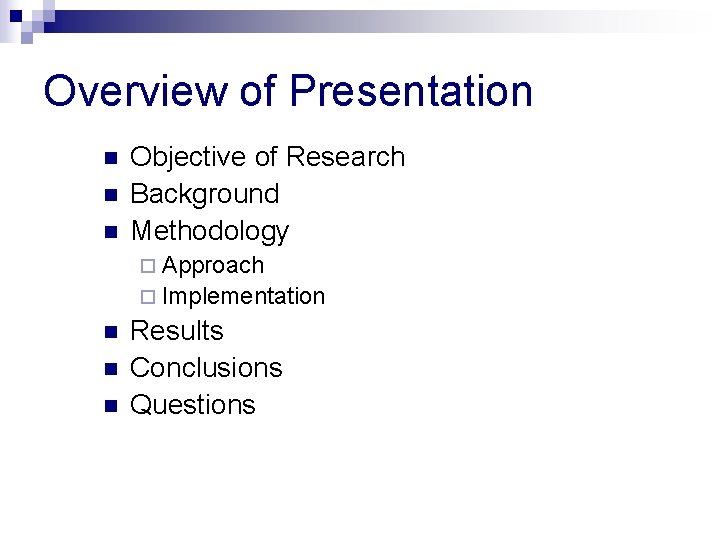 Overview of Presentation

- Objective of Research
- Background
- Methodology
  - Approach
  - Implementation
- Results
- Conclusions
- Questions